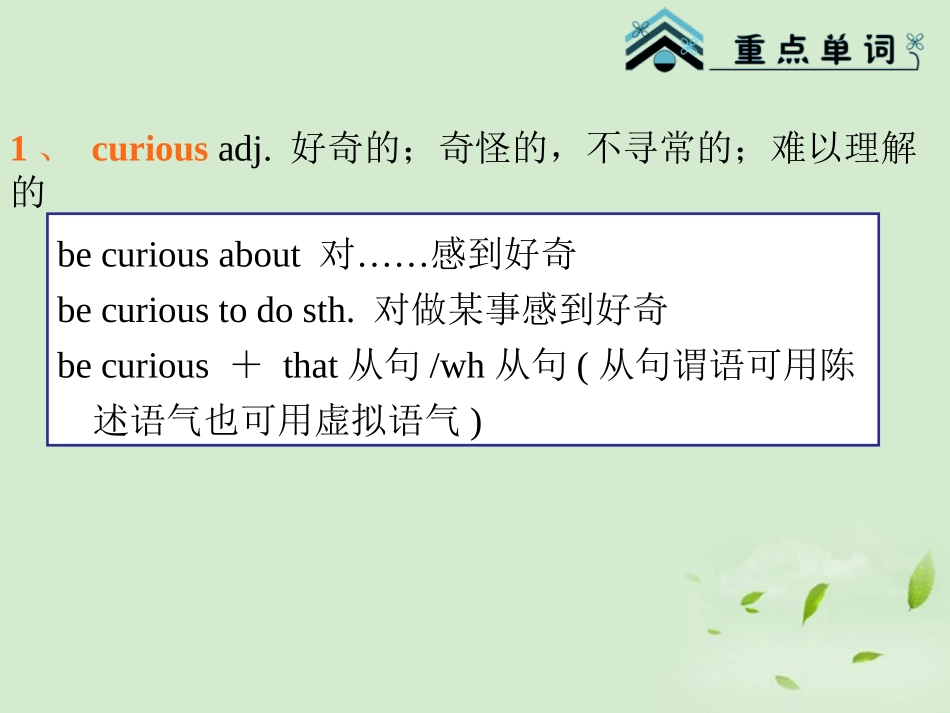 重点单词

1、 curious adj. 好奇的；奇怪的，不寻常的；难以理解的

be curious about 对……感到好奇

be curious to do sth. 对做某事感到好奇

be curious ＋ that 从句 /wh 从句 ( 从句谓语可用陈述语气也可用虚拟语气 )